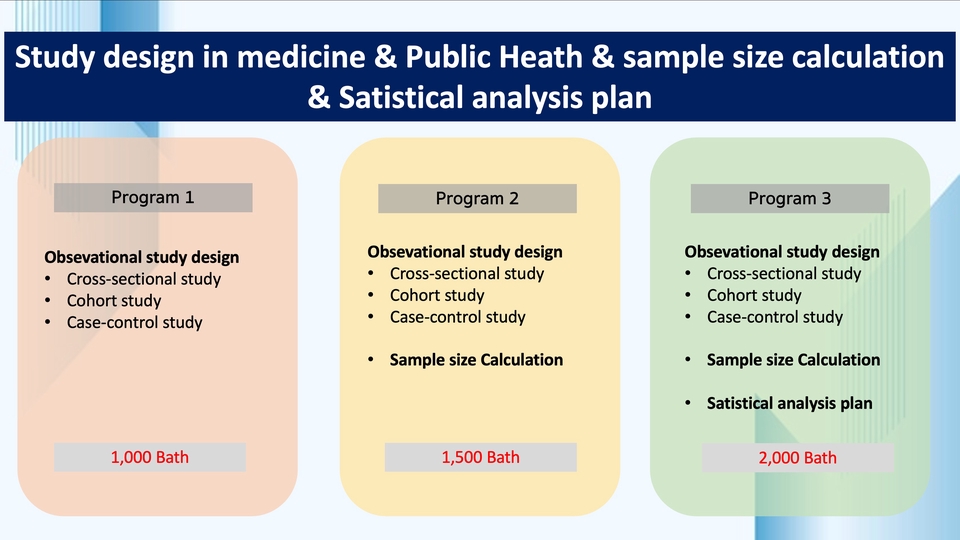 Study design in medicine & Public Heath & sample size calculation & Satistical analysis plan

Program 1

Obsevational study design
• Cross-sectional study
• Cohort study
• Case-control study

1,000 Bath

Program 2

Obsevational study design
• Cross-sectional study
• Cohort study
• Case-control study

• Sample size Calculation

1,500 Bath

Program 3

Obsevational study design
• Cross-sectional study
• Cohort study
• Case-control study

• Sample size Calculation

• Satistical analysis plan

2,000 Bath